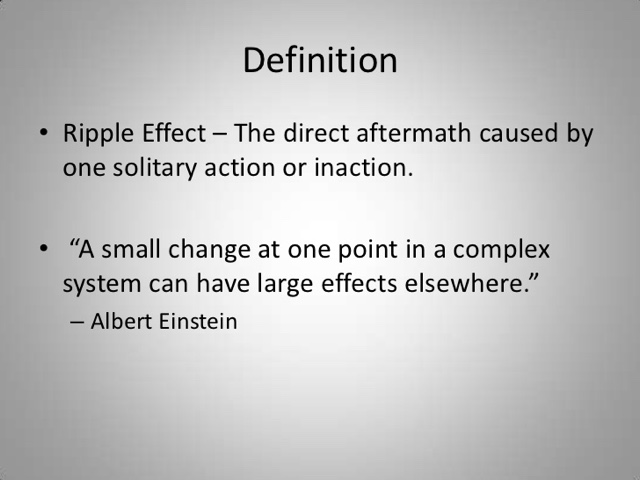 Definition

• Ripple Effect – The direct aftermath caused by one solitary action or inaction.

• “A small change at one point in a complex system can have large effects elsewhere.”
– Albert Einstein